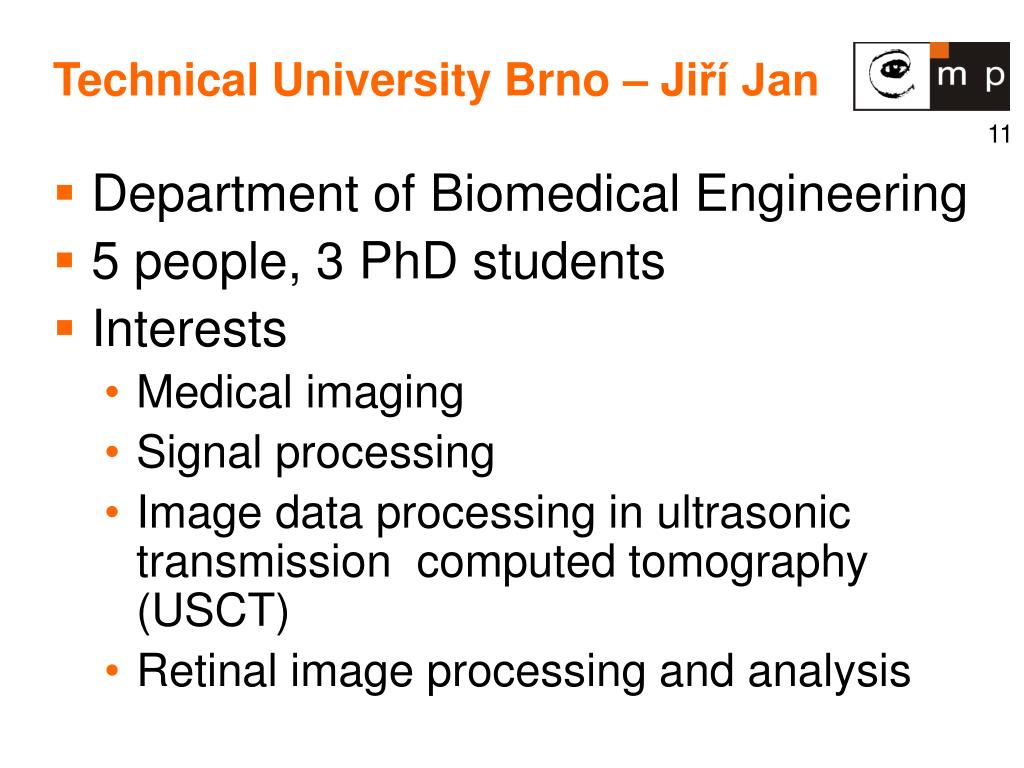 Technical University Brno – Jiří Jan

m p

11

- Department of Biomedical Engineering
- 5 people, 3 PhD students
- Interests
  - Medical imaging
  - Signal processing
  - Image data processing in ultrasonic transmission computed tomography (USCT)
  - Retinal image processing and analysis